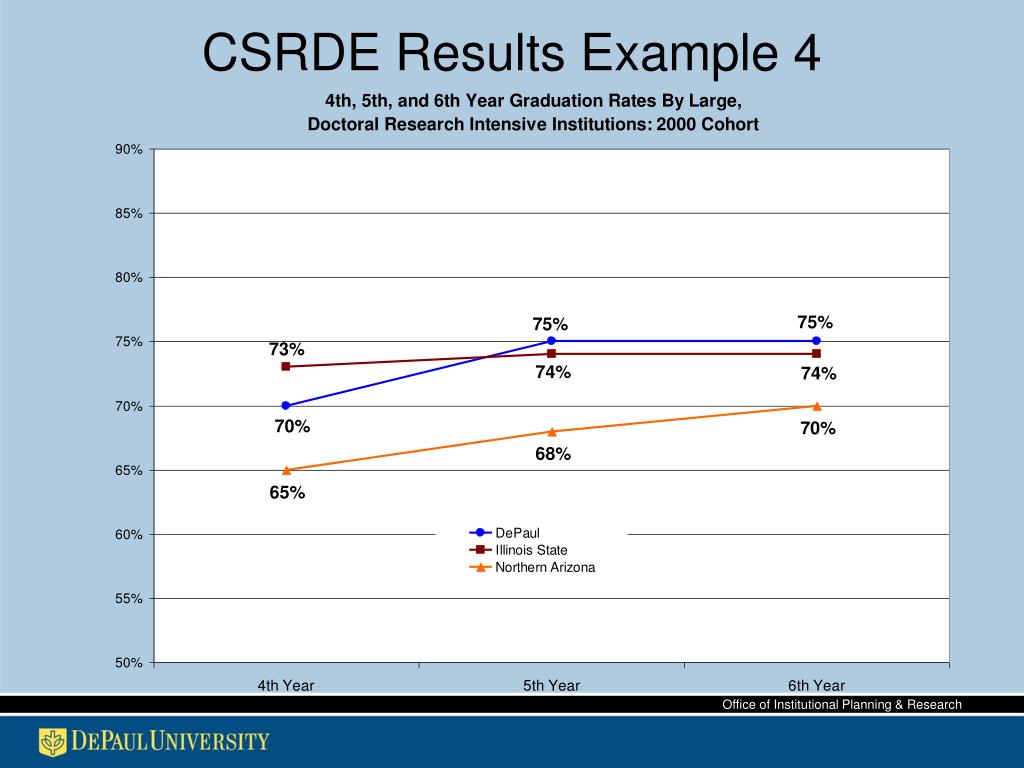 CSRDE Results Example 4

4th, 5th, and 6th Year Graduation Rates By Large, Doctoral Research Intensive Institutions: 2000 Cohort

90%
85%
80%
75%
70%
65%
60%
55%
50%

73%
75%
75%
74%
74%
70%
70%
68%
65%

DePaul
Illinois State
Northern Arizona

4th Year
5th Year
6th Year

Office of Institutional Planning & Research

DEPAUL UNIVERSITY